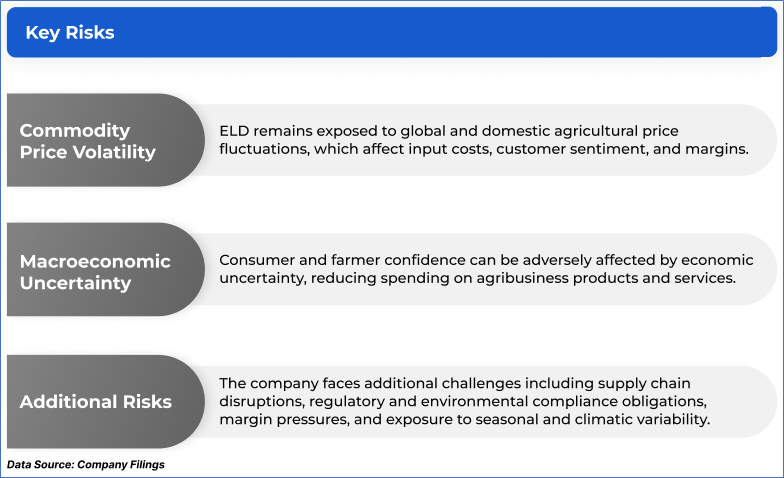 Key Risks

Commodity Price Volatility

ELD remains exposed to global and domestic agricultural price fluctuations, which affect input costs, customer sentiment, and margins.

Macroeconomic Uncertainty

Consumer and farmer confidence can be adversely affected by economic uncertainty, reducing spending on agribusiness products and services.

Additional Risks

The company faces additional challenges including supply chain disruptions, regulatory and environmental compliance obligations, margin pressures, and exposure to seasonal and climatic variability.

Data Source: Company Filings